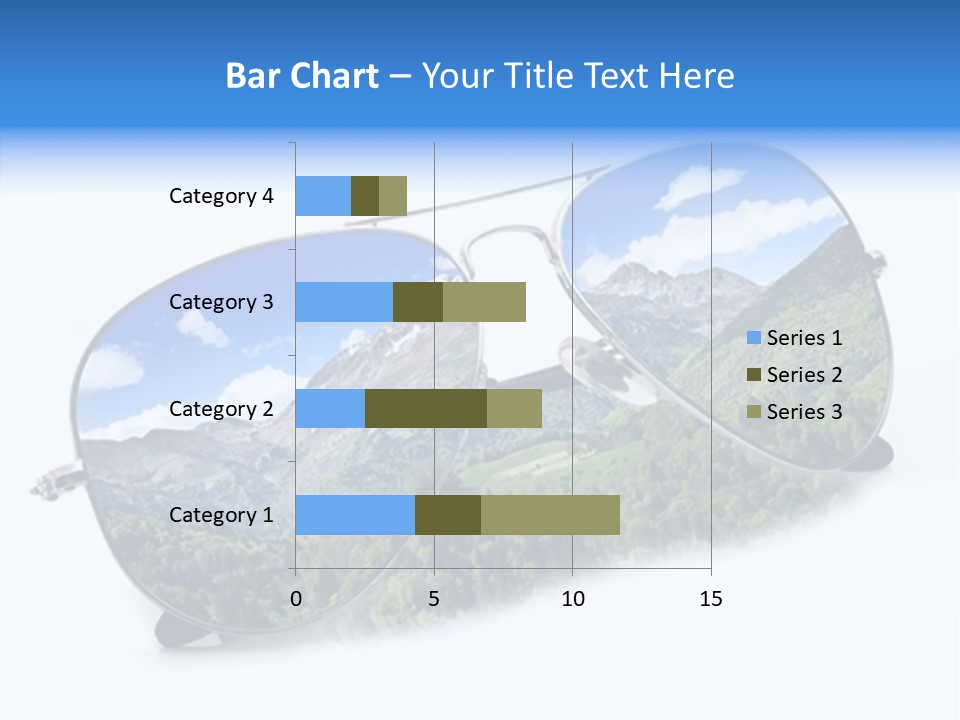 Bar Chart – Your Title Text Here

Category 4
Category 3
Category 2
Category 1

0
5
10
15

Series 1
Series 2
Series 3